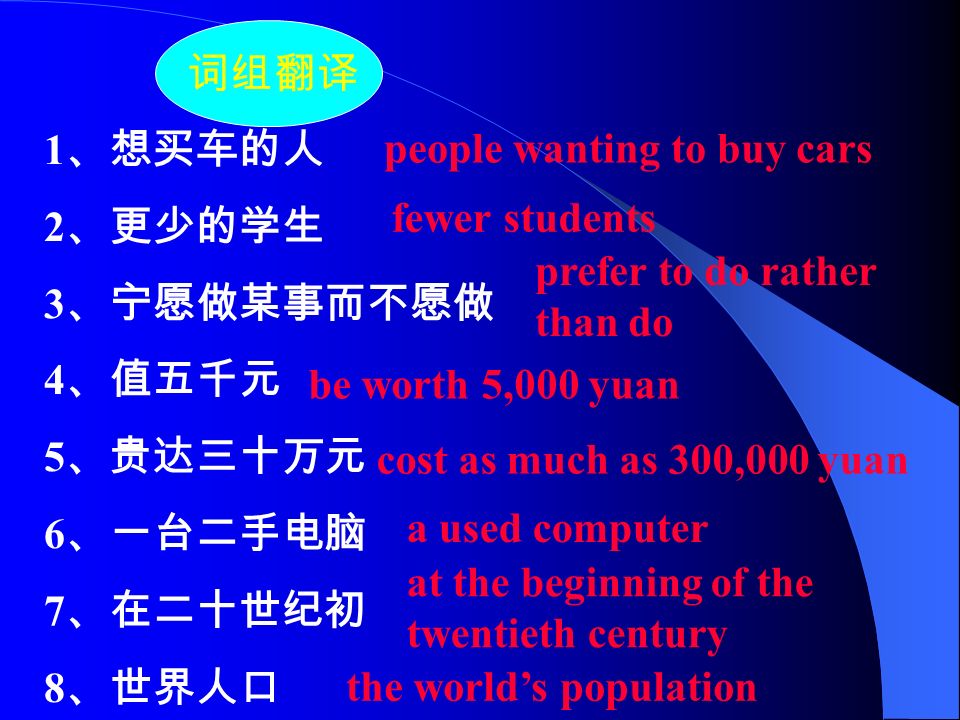 词组翻译

1、想买车的人 people wanting to buy cars

2、更少的学生 fewer students

3、宁愿做某事而不愿做 prefer to do rather than do

4、值五千元 be worth 5,000 yuan

5、贵达三十万元 cost as much as 300,000 yuan

6、一台二手电脑 a used computer

7、在二十世纪初 at the beginning of the twentieth century

8、世界人口 the world’s population